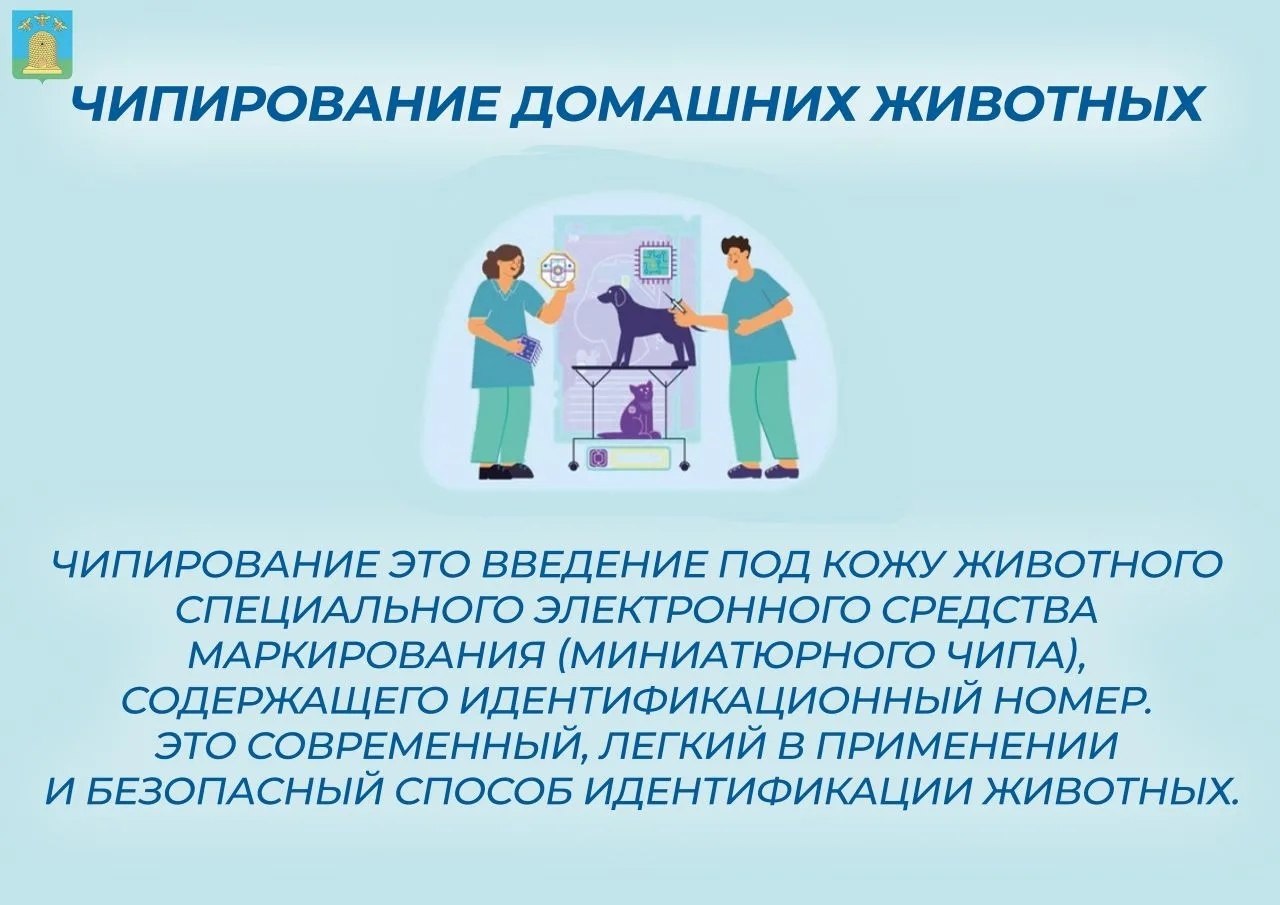 ЧИПИРОВАНИЕ ДОМАШНИХ ЖИВОТНЫХ

ЧИПИРОВАНИЕ ЭТО ВВЕДЕНИЕ ПОД КОЖУ ЖИВОТНОГО СПЕЦИАЛЬНОГО ЭЛЕКТРОННОГО СРЕДСТВА МАРКИРОВАНИЯ (МИНИАТЮРНОГО ЧИПА), СОДЕРЖАЩЕГО ИДЕНТИФИКАЦИОННЫЙ НОМЕР. ЭТО СОВРЕМЕННЫЙ, ЛЕГКИЙ В ПРИМЕНЕНИИ И БЕЗОПАСНЫЙ СПОСОБ ИДЕНТИФИКАЦИИ ЖИВОТНЫХ.